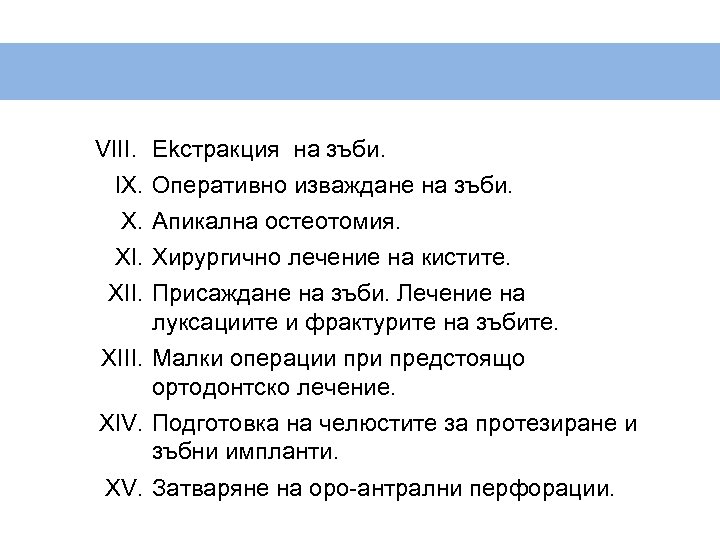 VIII. Екстракция  на зъби.
IX. Оперативно изваждане на зъби.
X. Апикална остеотомия.
XI. Хирургично лечение на кистите.
XII. Присаждане на зъби. Лечение на луксациите и фрактурите на зъбите.
XIII. Малки операции при предстоящо ортодонтско лечение.
XIV. Подготовка на челюстите за протезиране и зъбни импланти.
XV. Затваряне на оро-антрални перфорации.